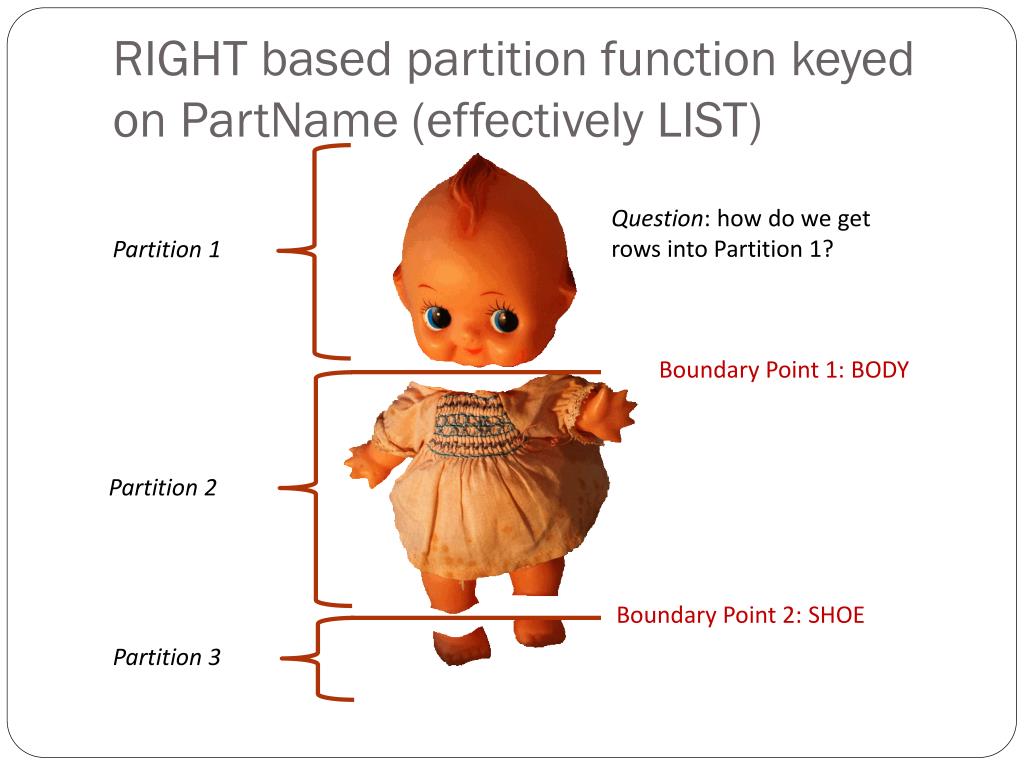 RIGHT based partition function keyed on PartName (effectively LIST)

Partition 1

Question: how do we get rows into Partition 1?

Boundary Point 1: BODY

Partition 2

Boundary Point 2: SHOE

Partition 3